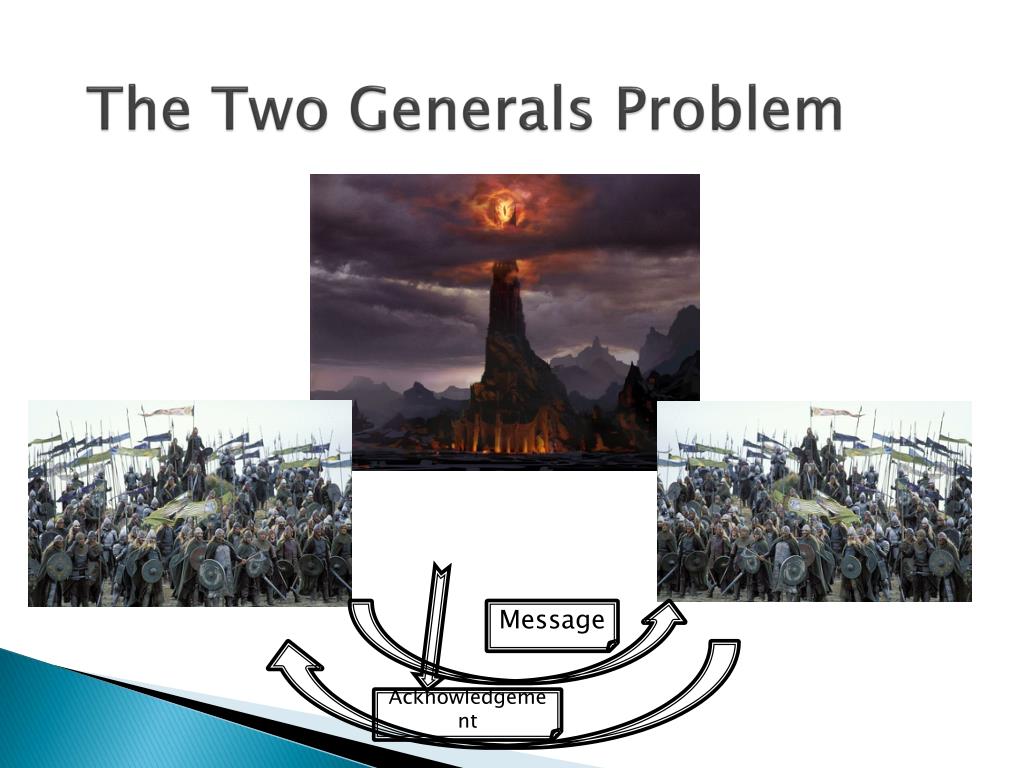 The Two Generals Problem

Message

Acknowledgement